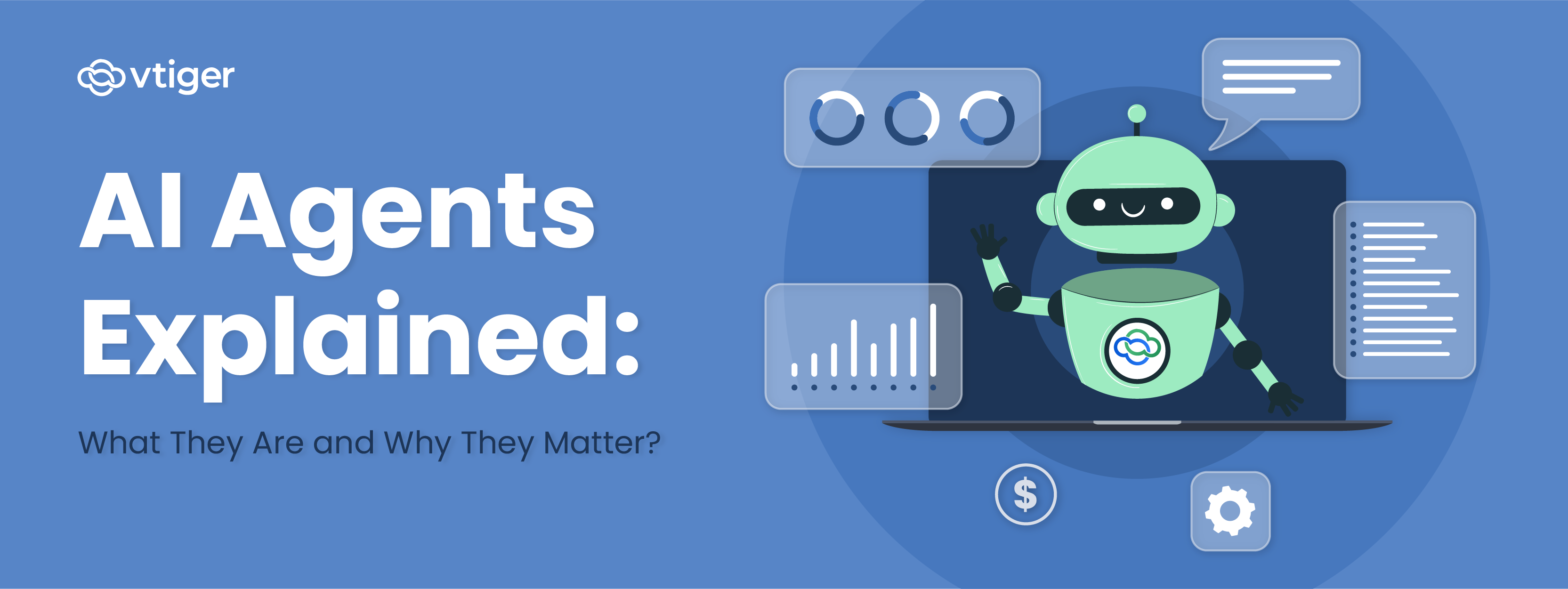 vtiger

AI Agents Explained:

What They Are and Why They Matter?

$